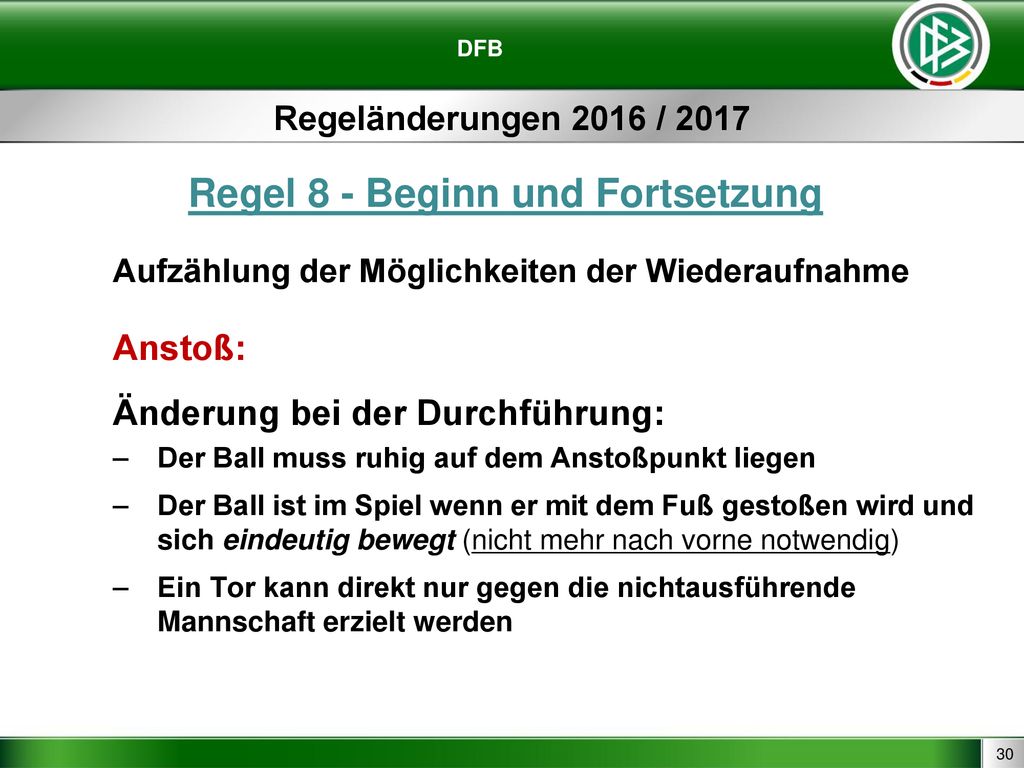 DFB

Regeländerungen 2016 / 2017

Regel 8 - Beginn und Fortsetzung

Aufzählung der Möglichkeiten der Wiederaufnahme

Anstoß:

Änderung bei der Durchführung:

– Der Ball muss ruhig auf dem Anstoßpunkt liegen

– Der Ball ist im Spiel wenn er mit dem Fuß gestoßen wird und sich eindeutig bewegt (nicht mehr nach vorne notwendig)

– Ein Tor kann direkt nur gegen die nichtausführende Mannschaft erzielt werden

30